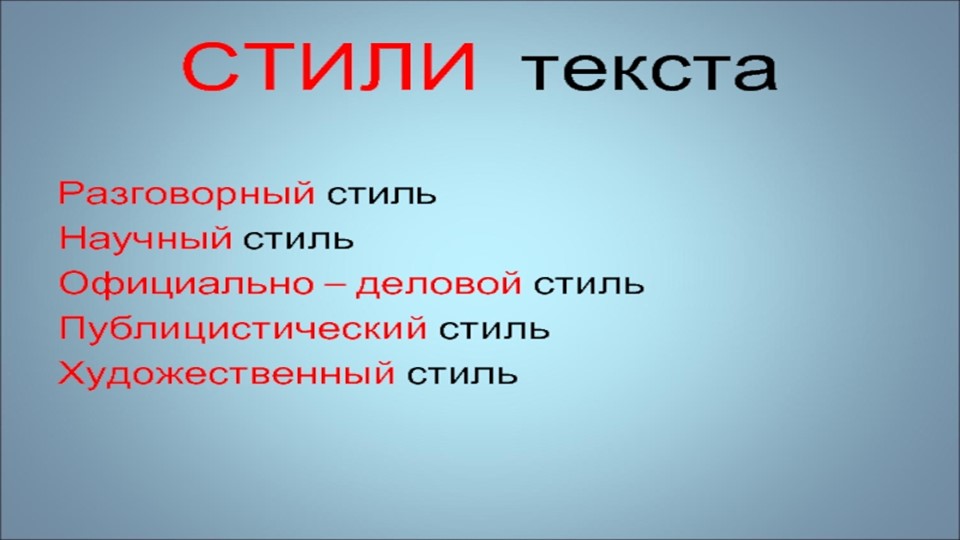 СТИЛИ текста

Разговорный стиль
Научный стиль
Официально – деловой стиль
Публицистический стиль
Художественный стиль